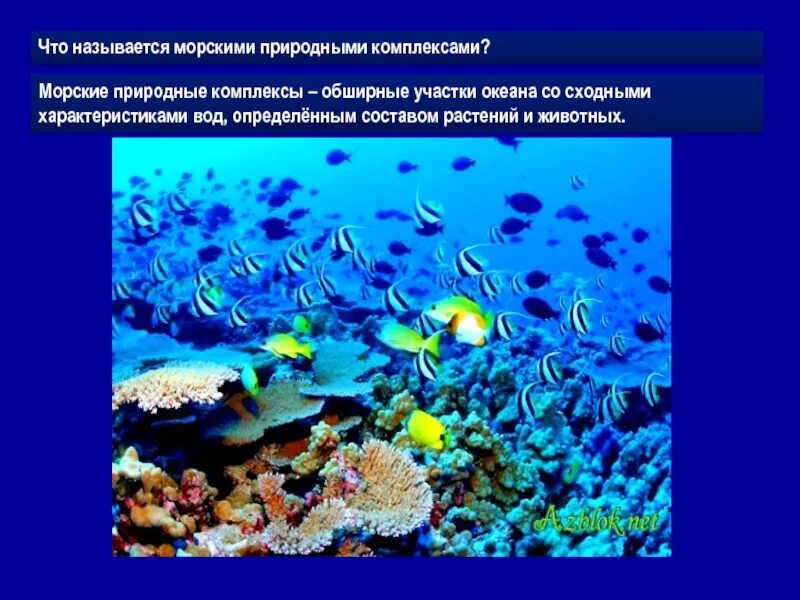 Что называется морскими природными комплексами?

Морские природные комплексы – обширные участки океана со сходными характеристиками вод, определённым составом растений и животных.

Azblok.net